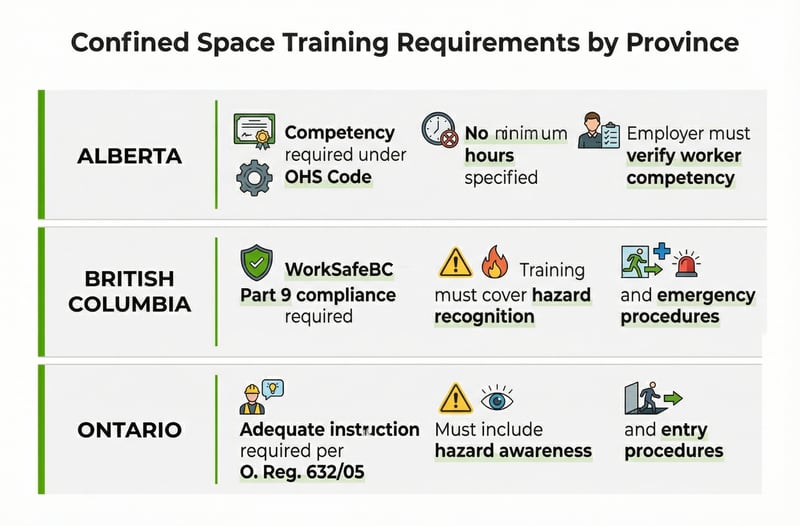 Confined Space Training Requirements by Province

ALBERTA

Competency required under OHS Code

No minimum hours specified

Employer must verify worker competency

BRITISH COLUMBIA

WorkSafeBC Part 9 compliance required

Training must cover hazard recognition

and emergency procedures

ONTARIO

Adequate instruction required per O. Reg. 632/05

Must include hazard awareness

and entry procedures